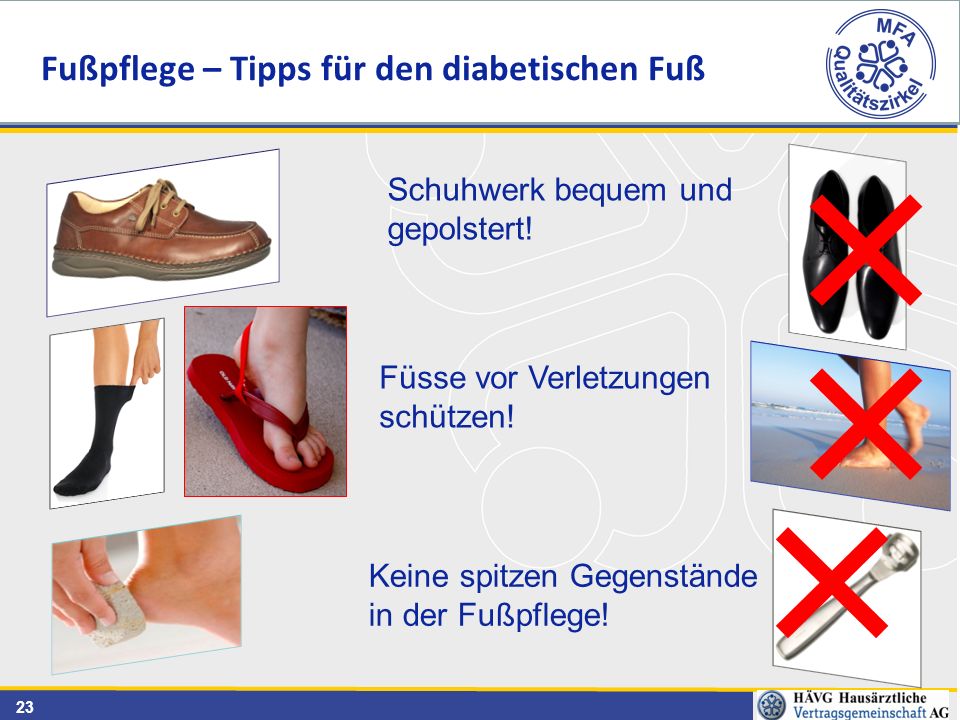 Fußpflege – Tipps für den diabetischen Fuß

MFA Qualitätszirkel

Schuhwerk bequem und gepolstert!

Füsse vor Verletzungen schützen!

Keine spitzen Gegenstände in der Fußpflege!

23

HÄVG Hausärztliche Vertragsgemeinschaft AG